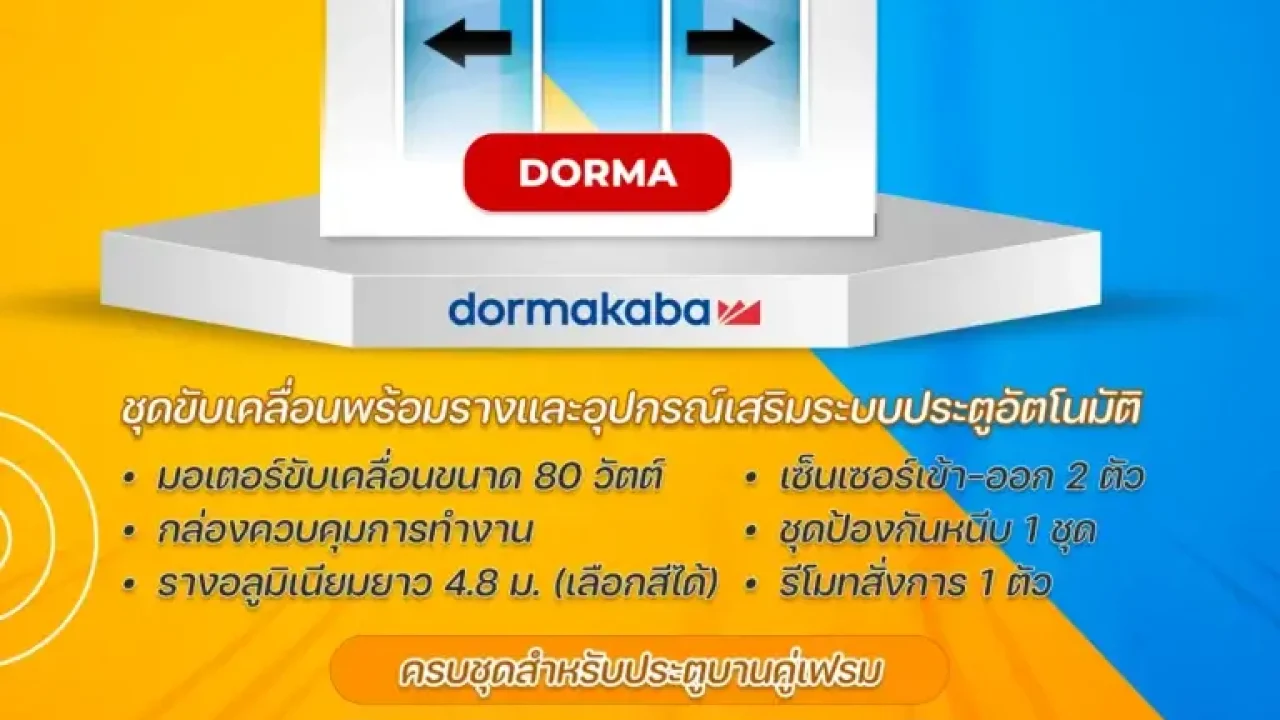 DORMA

dormakaba

ชุดขับเคลื่อนพร้อมรางและอุปกรณ์เสริมระบบประตูอัตโนมัติ

• มอเตอร์ขับเคลื่อนขนาด 80 วัตต์
• กล่องควบคุมการทำงาน
• รางอลูมิเนียมยาว 4.8 ม. (เลือกสีได้)

• เซ็นเซอร์เข้า-ออก 2 ตัว
• ชุดป้องกันหนีบ 1 ชุด
• รีโมทสั่งการ 1 ตัว

ครบชุดสำหรับประตูบานคู่เฟรม